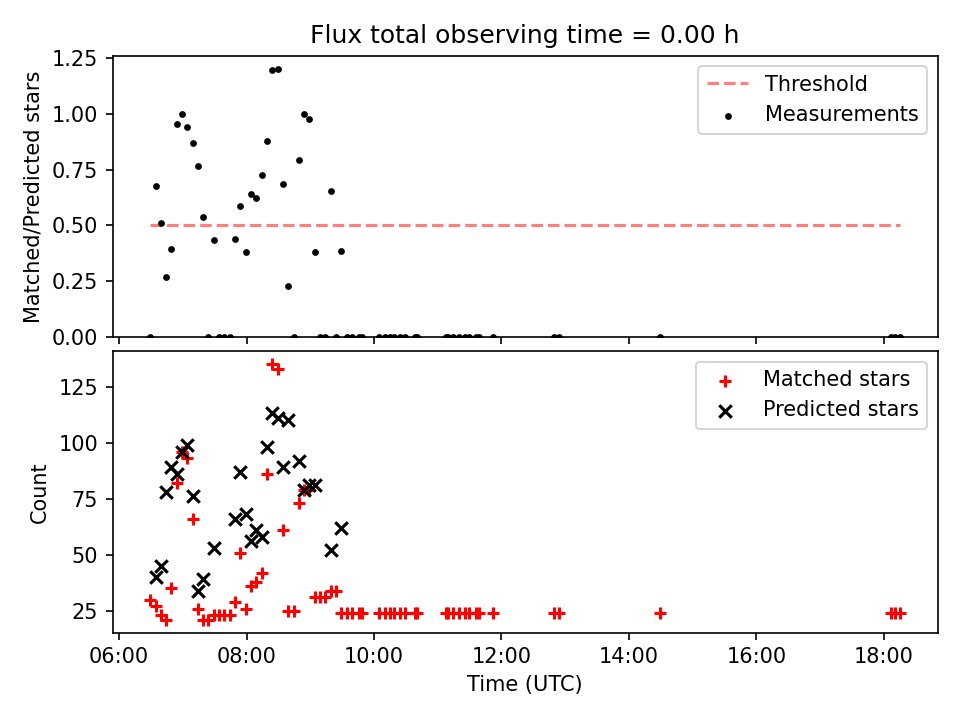 Flux total observing time = 0.00 h

Matched/Predicted stars

1.25
1.00
0.75
0.50
0.25
0.00

Threshold
Measurements

Count

125
100
75
50
25

Matched stars
Predicted stars

06:00
08:00
10:00
12:00
14:00
16:00
18:00

Time (UTC)